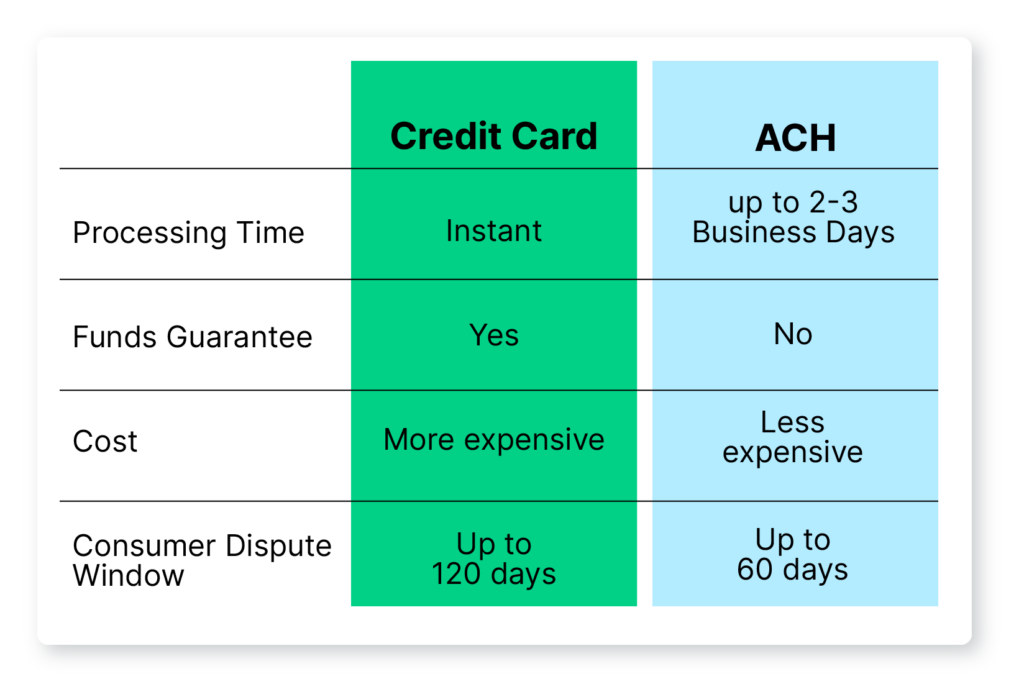 | | Credit Card | ACH |
|---|---|---|
| Processing Time | Instant | up to 2-3 Business Days |
| Funds Guarantee | Yes | No |
| Cost | More expensive | Less expensive |
| Consumer Dispute Window | Up to 120 days | Up to 60 days |